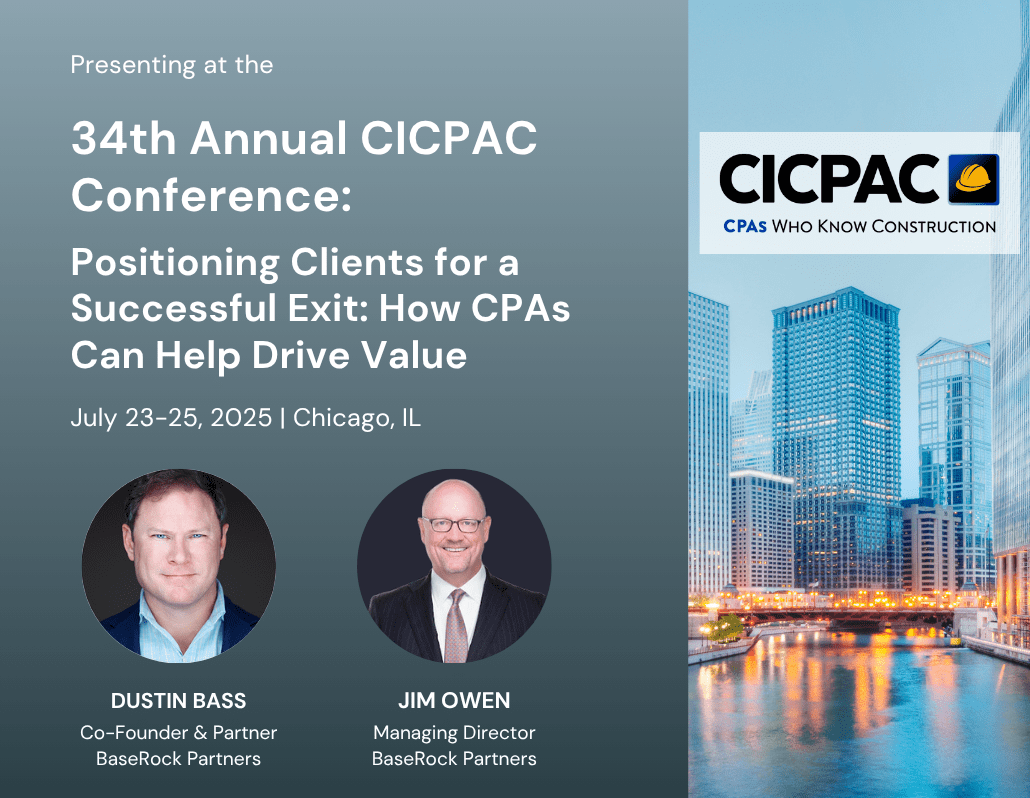 Presenting at the

34th Annual CICPAC Conference:

Positioning Clients for a Successful Exit: How CPAs Can Help Drive Value

July 23-25, 2025 | Chicago, IL

DUSTIN BASS
Co-Founder & Partner
BaseRock Partners

JIM OWEN
Managing Director
BaseRock Partners

CICPAC
CPAs WHO KNOW CONSTRUCTION